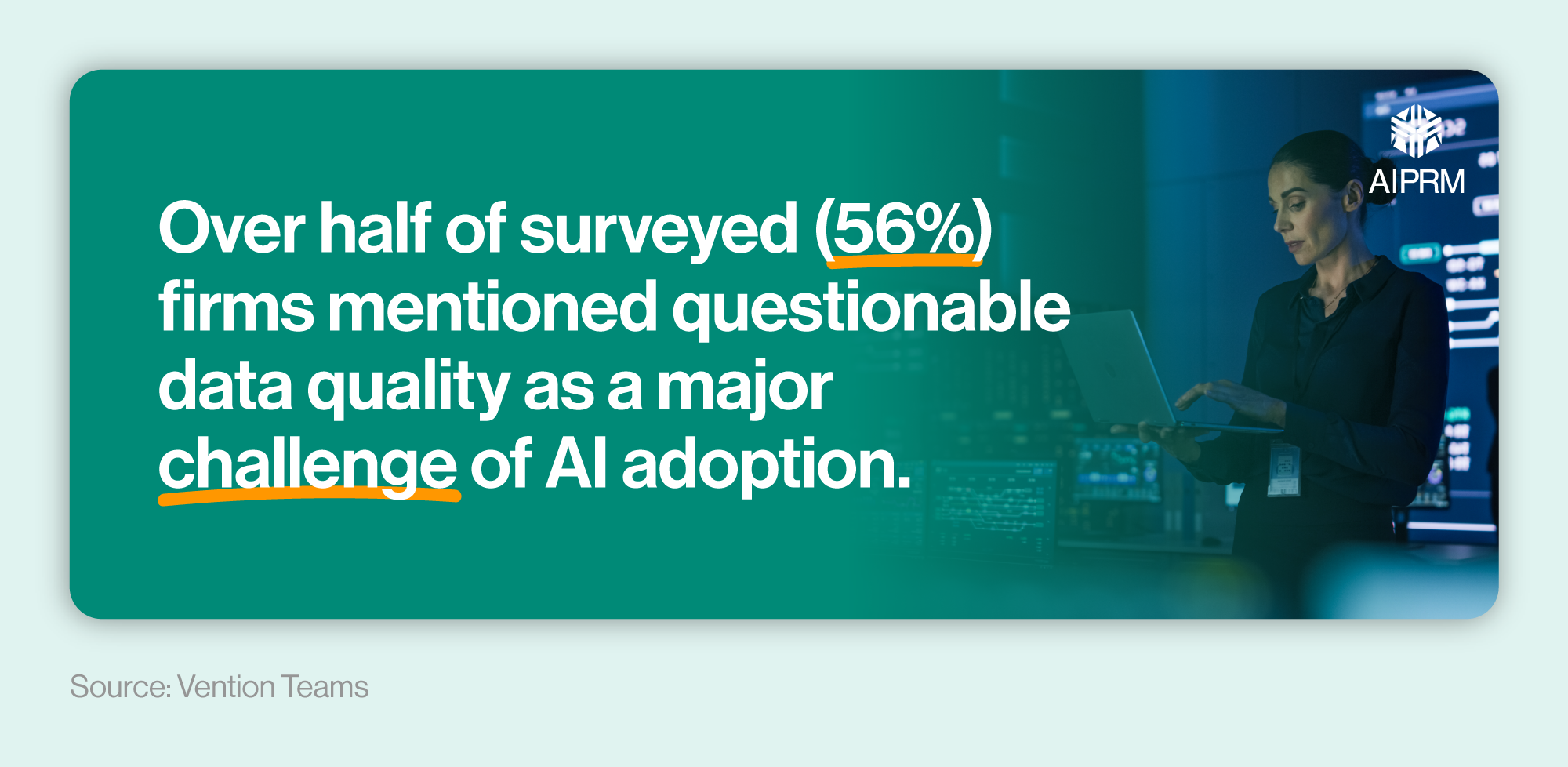 AIPRM

Over half of surveyed (56%) firms mentioned questionable data quality as a major challenge of AI adoption.

Source: Vention Teams